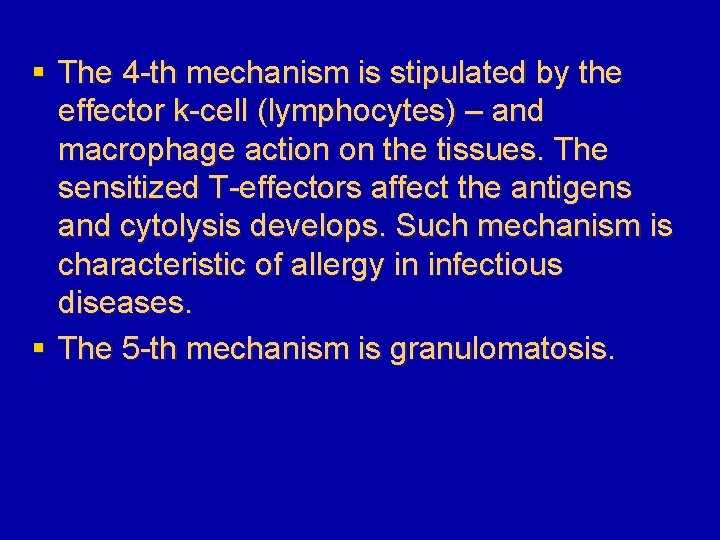 ▪ The 4-th mechanism is stipulated by the effector k-cell (lymphocytes) – and macrophage action on the tissues. The sensitized T-effectors affect the antigens and cytolysis develops. Such mechanism is characteristic of allergy in infectious diseases.

▪ The 5-th mechanism is granulomatosis.